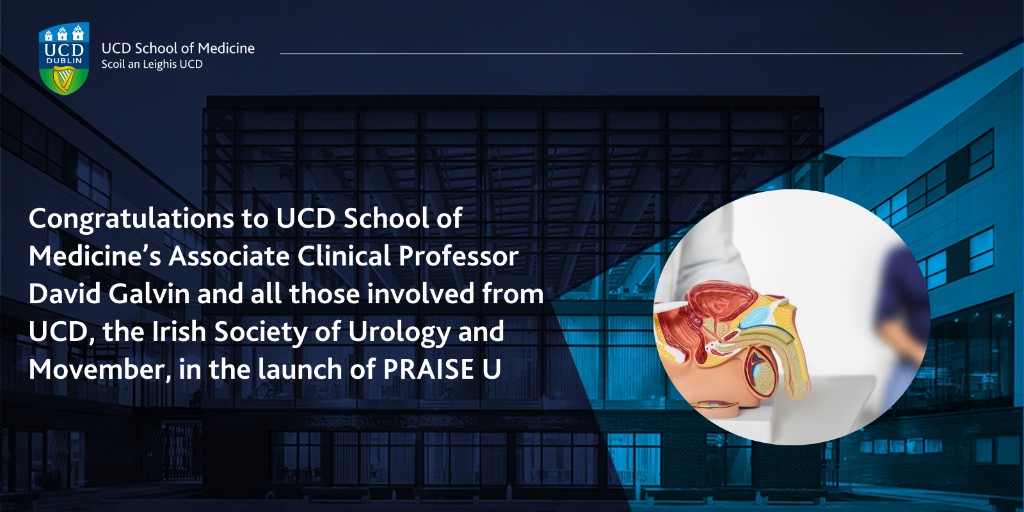 UCD DUBLIN

UCD School of Medicine
Scoil an Leighis UCD

Congratulations to UCD School of Medicine's Associate Clinical Professor David Galvin and all those involved from UCD, the Irish Society of Urology and Movember, in the launch of PRAISE U